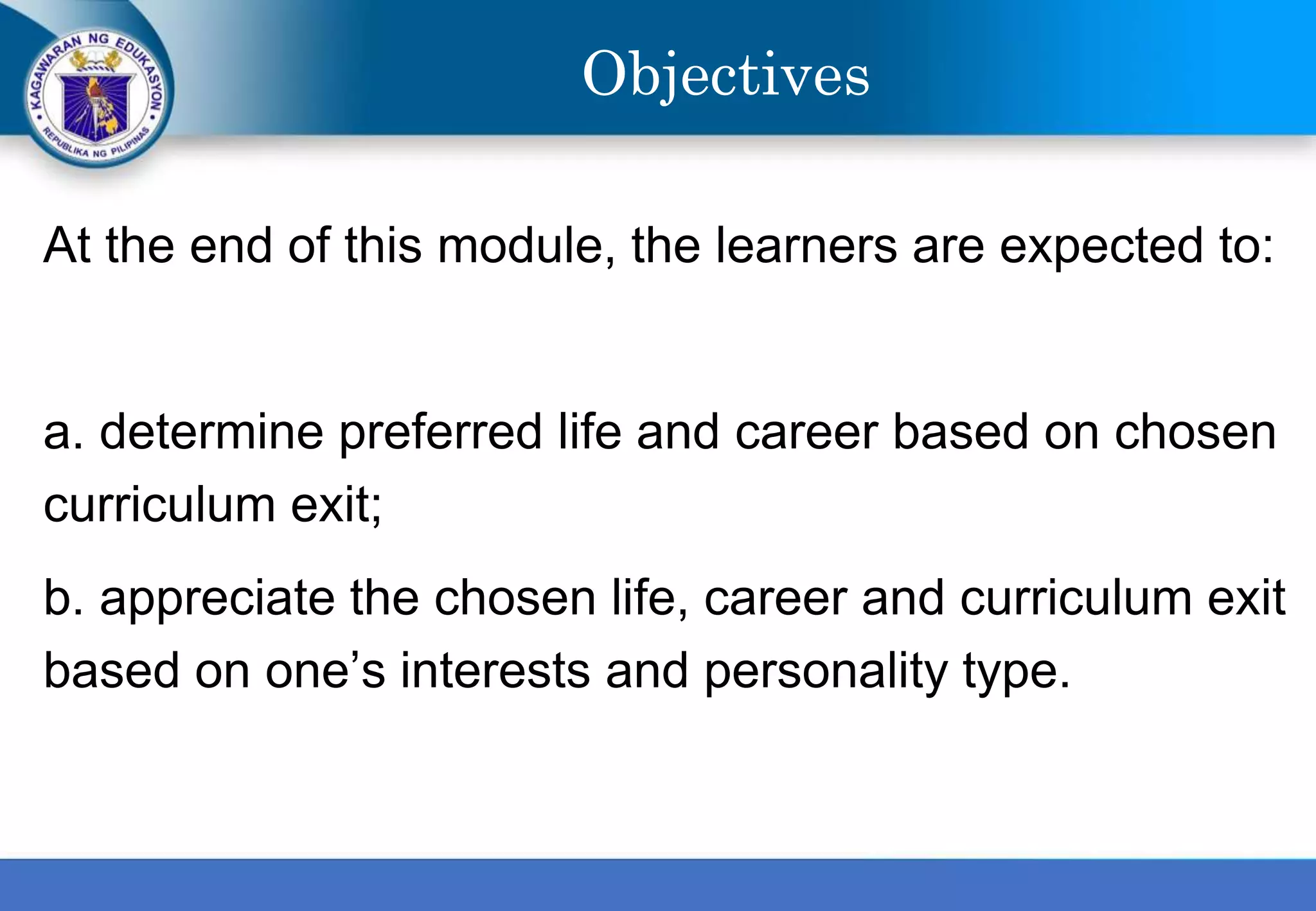 KAGAWARAN NG EDUKASYON
REPUBLIKA NG PILIPINAS

Objectives

At the end of this module, the learners are expected to:

a. determine preferred life and career based on chosen curriculum exit;

b. appreciate the chosen life, career and curriculum exit based on one’s interests and personality type.